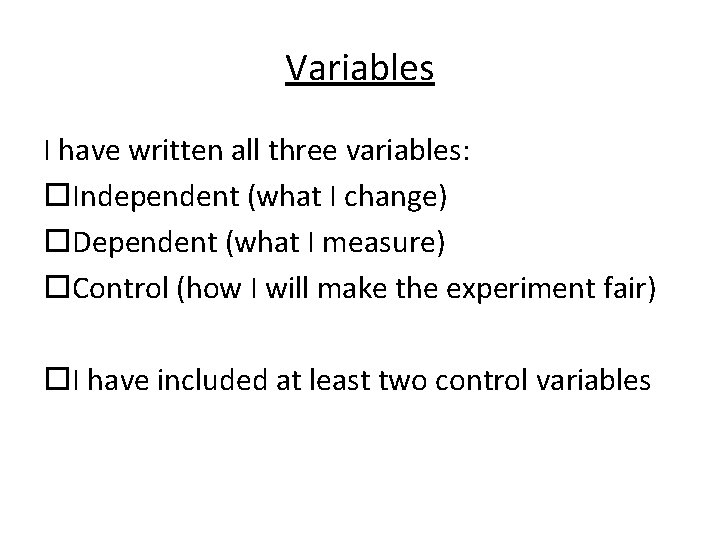 Variables

I have written all three variables:

☐Independent (what I change)

☐Dependent (what I measure)

☐Control (how I will make the experiment fair)

☐I have included at least two control variables